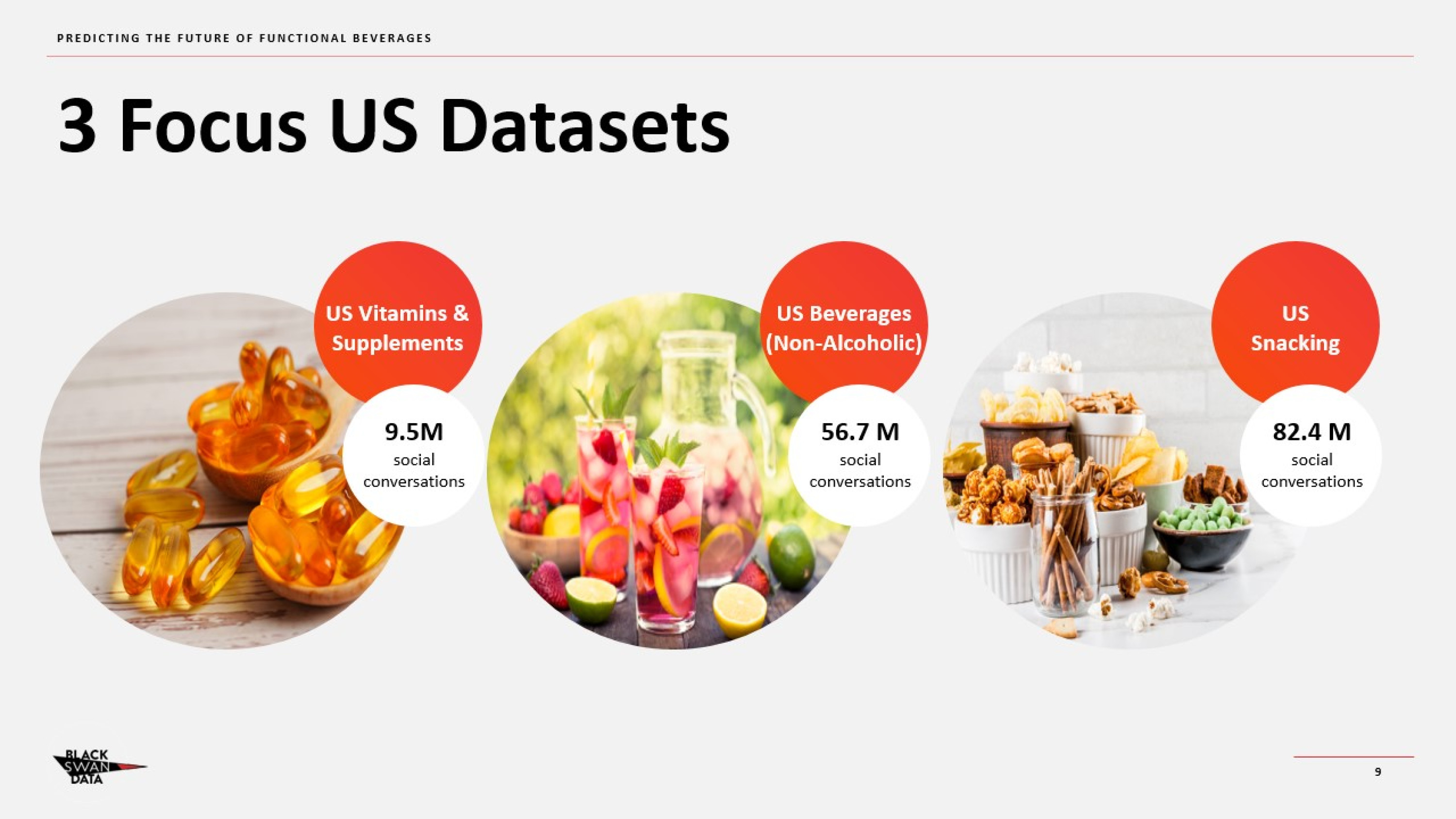 PREDICTING THE FUTURE OF FUNCTIONAL BEVERAGES

3 Focus US Datasets

US Vitamins & Supplements

9.5M
social conversations

US Beverages (Non-Alcoholic)

56.7 M
social conversations

US Snacking

82.4 M
social conversations

BLACK SWAN DATA

9